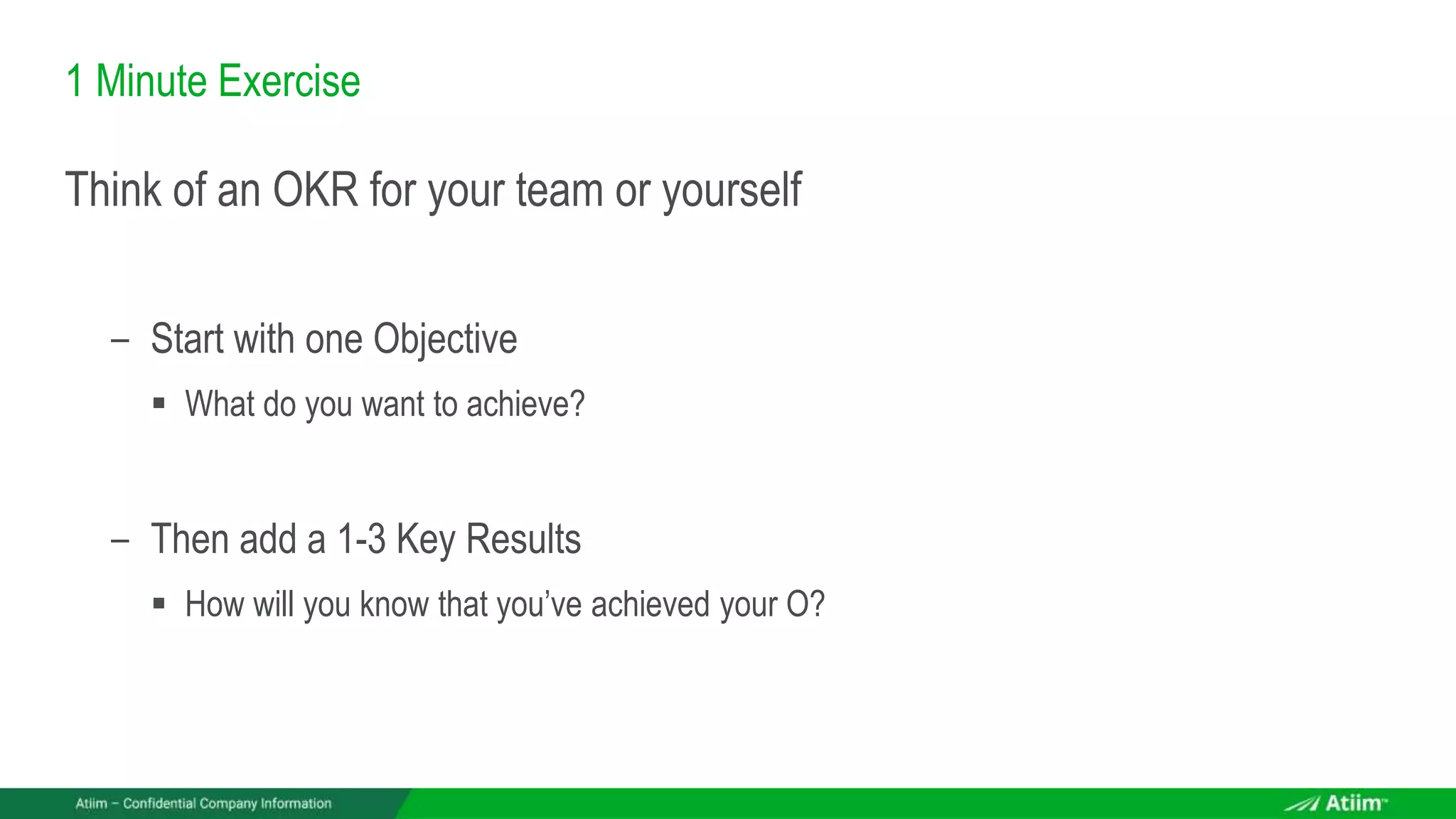 1 Minute Exercise

Think of an OKR for your team or yourself

– Start with one Objective

▪ What do you want to achieve?

– Then add a 1-3 Key Results

▪ How will you know that you've achieved your O?

Atiim – Confidential Company Information

Atiim™